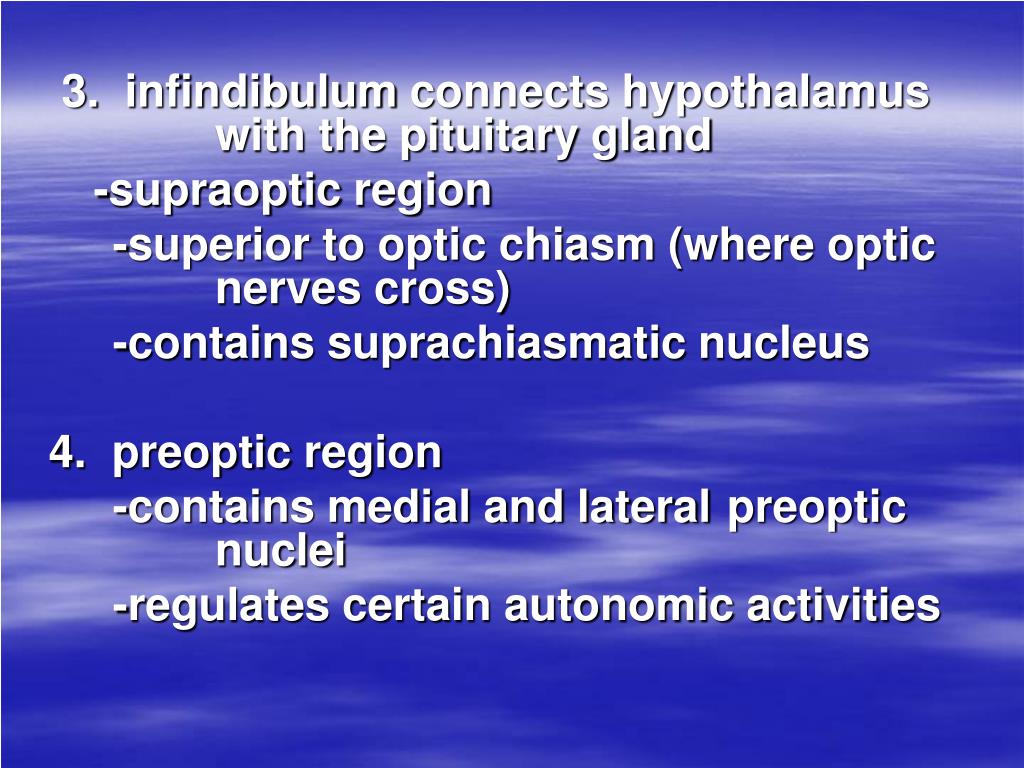 3. infindibulum connects hypothalamus with the pituitary gland

-supraoptic region

-superior to optic chiasm (where optic nerves cross)

-contains suprachiasmatic nucleus

4. preoptic region

-contains medial and lateral preoptic nuclei

-regulates certain autonomic activities